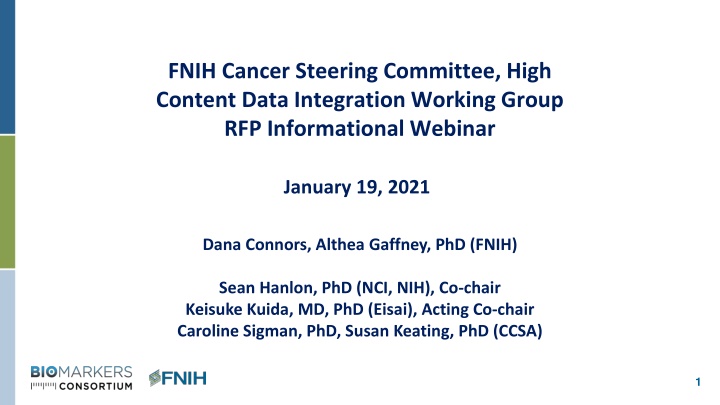 FNIH Cancer Steering Committee, High Content Data Integration Working Group RFP Informational Webinar

January 19, 2021

Dana Connors, Althea Gaffney, PhD (FNIH)

Sean Hanlon, PhD (NCI, NIH), Co-chair
Keisuke Kuida, MD, PhD (Eisai), Acting Co-chair
Caroline Sigman, PhD, Susan Keating, PhD (CCSA)

BIOMARKERS CONSORTIUM

FNIH

1